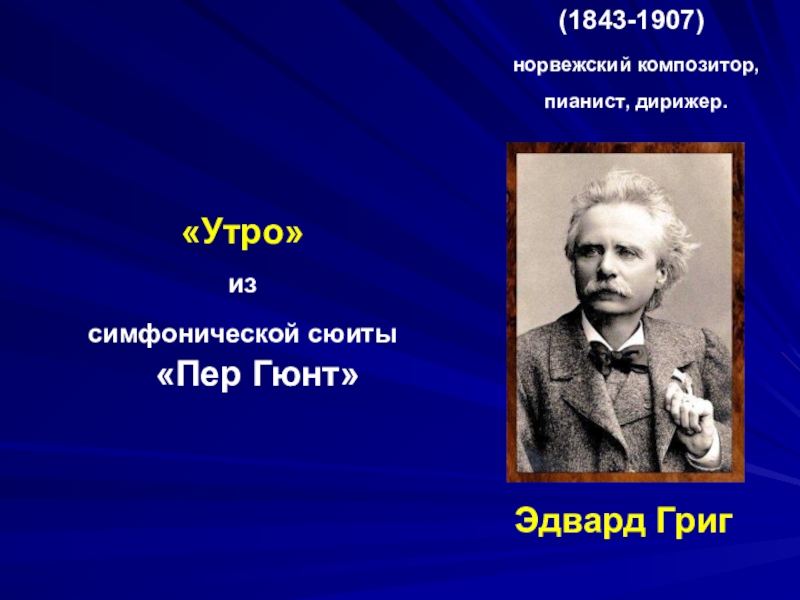 (1843-1907)

норвежский композитор,

пианист, дирижер.

«Утро»

из

симфонической сюиты

«Пер Гюнт»

Эдвард Григ